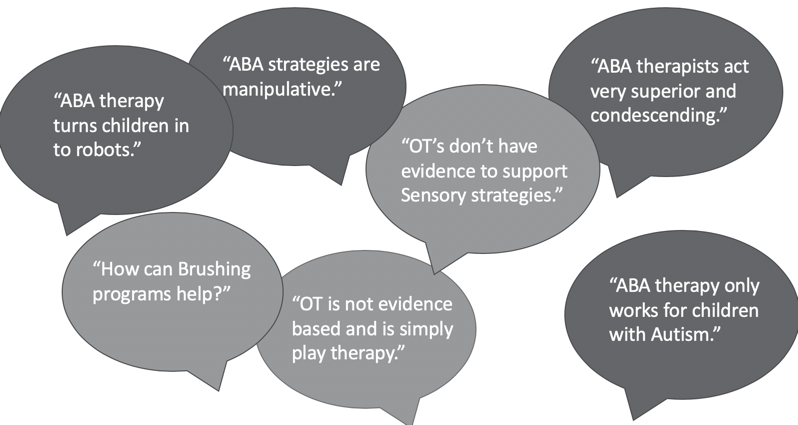 “ABA therapy turns children in to robots.”

“ABA strategies are manipulative.”

“OT’s don’t have evidence to support Sensory strategies.”

“ABA therapists act very superior and condescending.”

“How can Brushing programs help?”

“OT is not evidence based and is simply play therapy.”

“ABA therapy only works for children with Autism.”